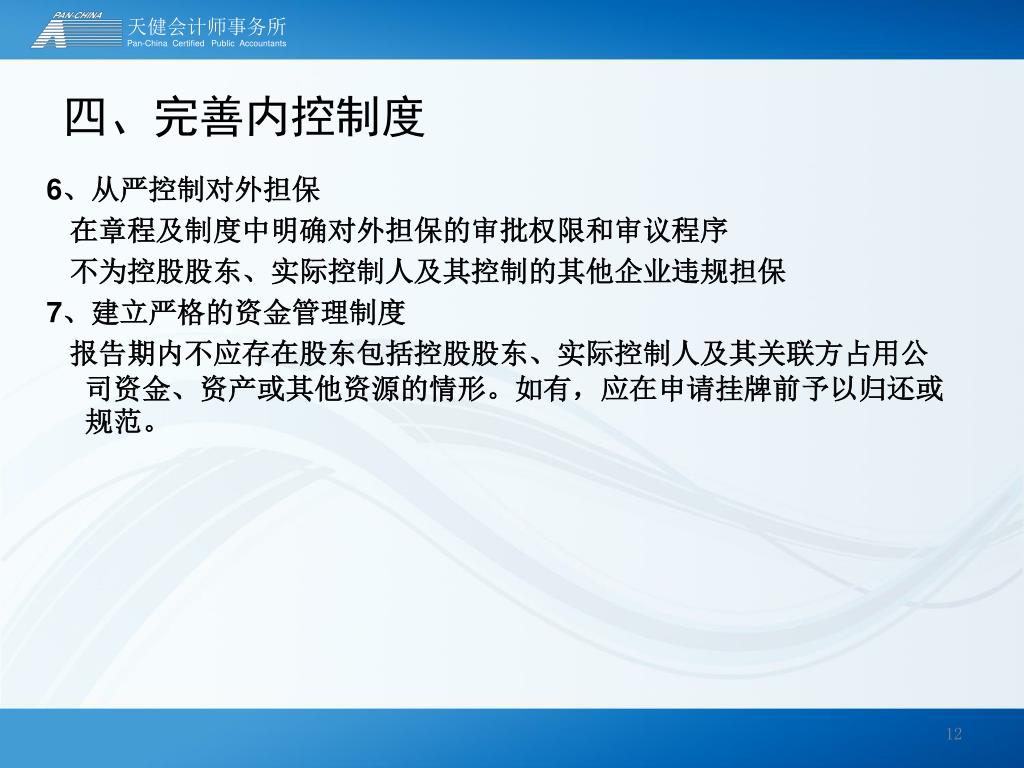 PAN-CHINA 天健会计师事务所
Pan-China Certified Public Accountants

四、完善内控制度

6、从严控制对外担保

在章程及制度中明确对外担保的审批权限和审议程序

不为控股股东、实际控制人及其控制的其他企业违规担保

7、建立严格的资金管理制度

报告期内不应存在股东包括控股股东、实际控制人及其关联方占用公司资金、资产或其他资源的情形。如有，应在申请挂牌前予以归还或规范。

12